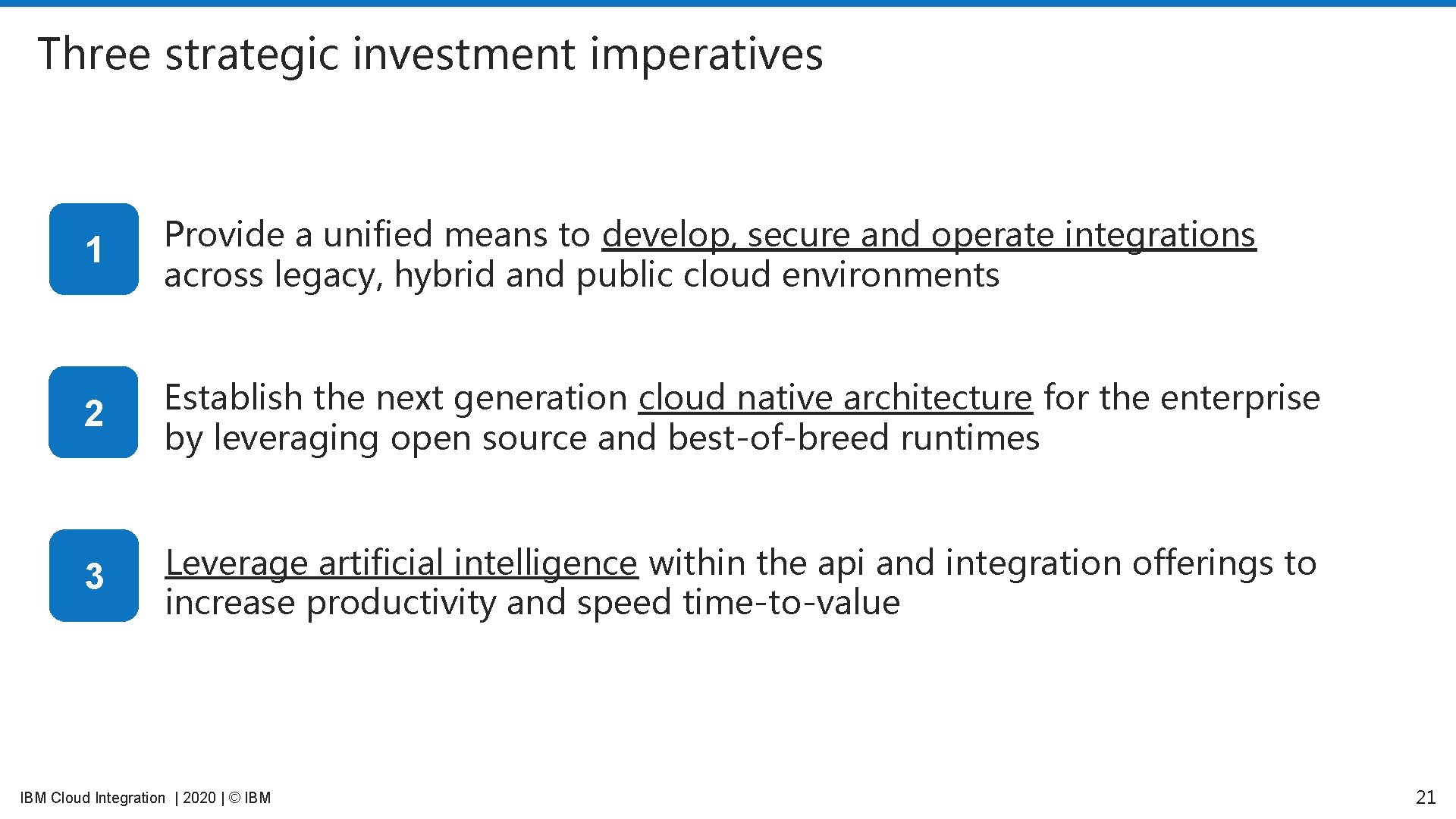 Three strategic investment imperatives

1

Provide a unified means to develop, secure and operate integrations across legacy, hybrid and public cloud environments

2

Establish the next generation cloud native architecture for the enterprise by leveraging open source and best-of-breed runtimes

3

Leverage artificial intelligence within the api and integration offerings to increase productivity and speed time-to-value

IBM Cloud Integration | 2020 | © IBM

21